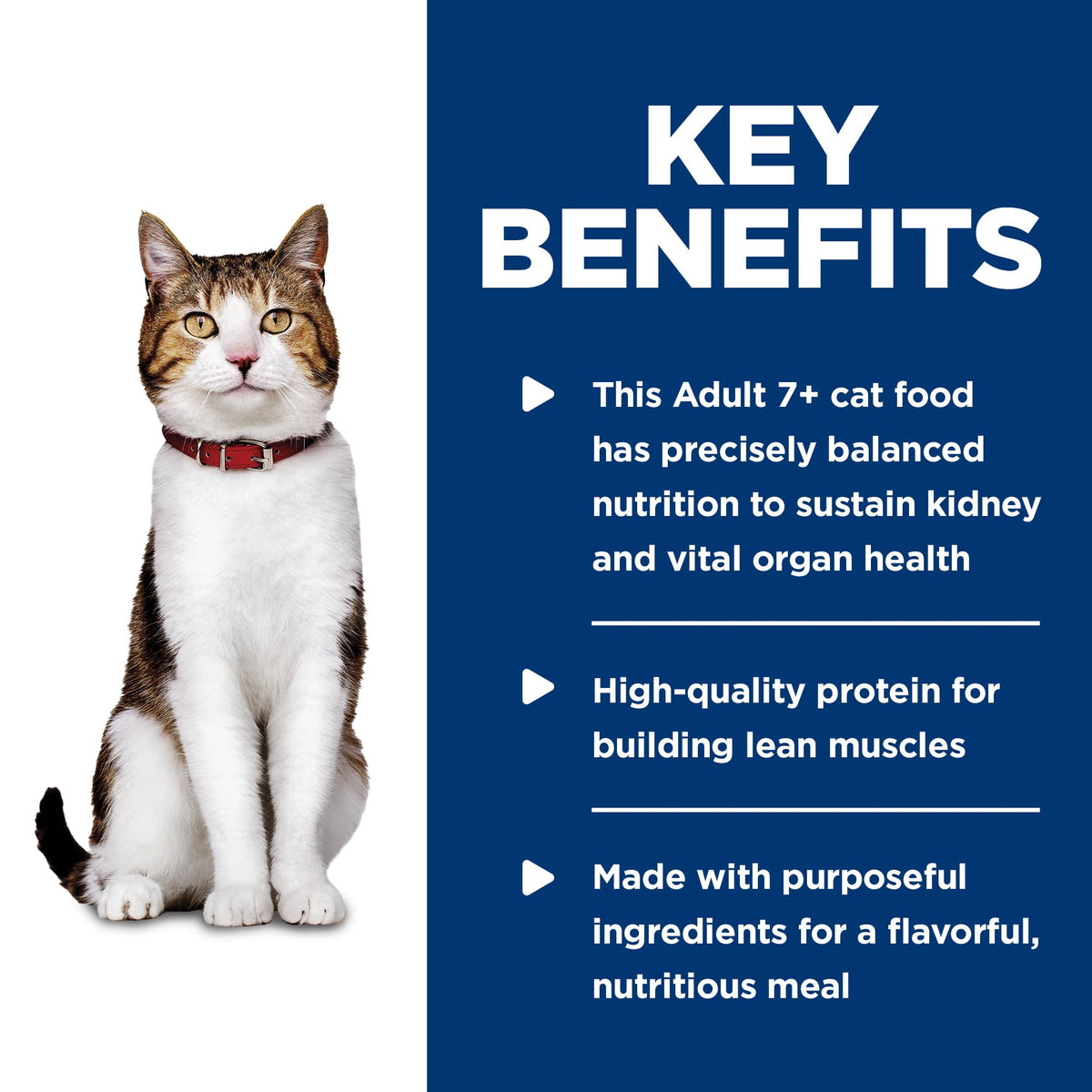 KEY BENEFITS

This Adult 7+ cat food has precisely balanced nutrition to sustain kidney and vital organ health

High-quality protein for building lean muscles

Made with purposeful ingredients for a flavorful, nutritious meal